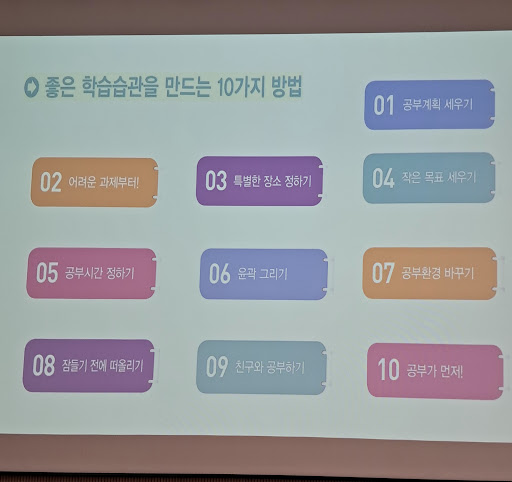 좋은 학습습관을 만드는 10가지 방법

01 공부계획 세우기

02 어려운 과제부터!

03 특별한 장소 정하기

04 작은 목표 세우기

05 공부시간 정하기

06 윤곽 그리기

07 공부환경 바꾸기

08 잠들기 전에 떠올리기

09 친구와 공부하기

10 공부가 먼저!